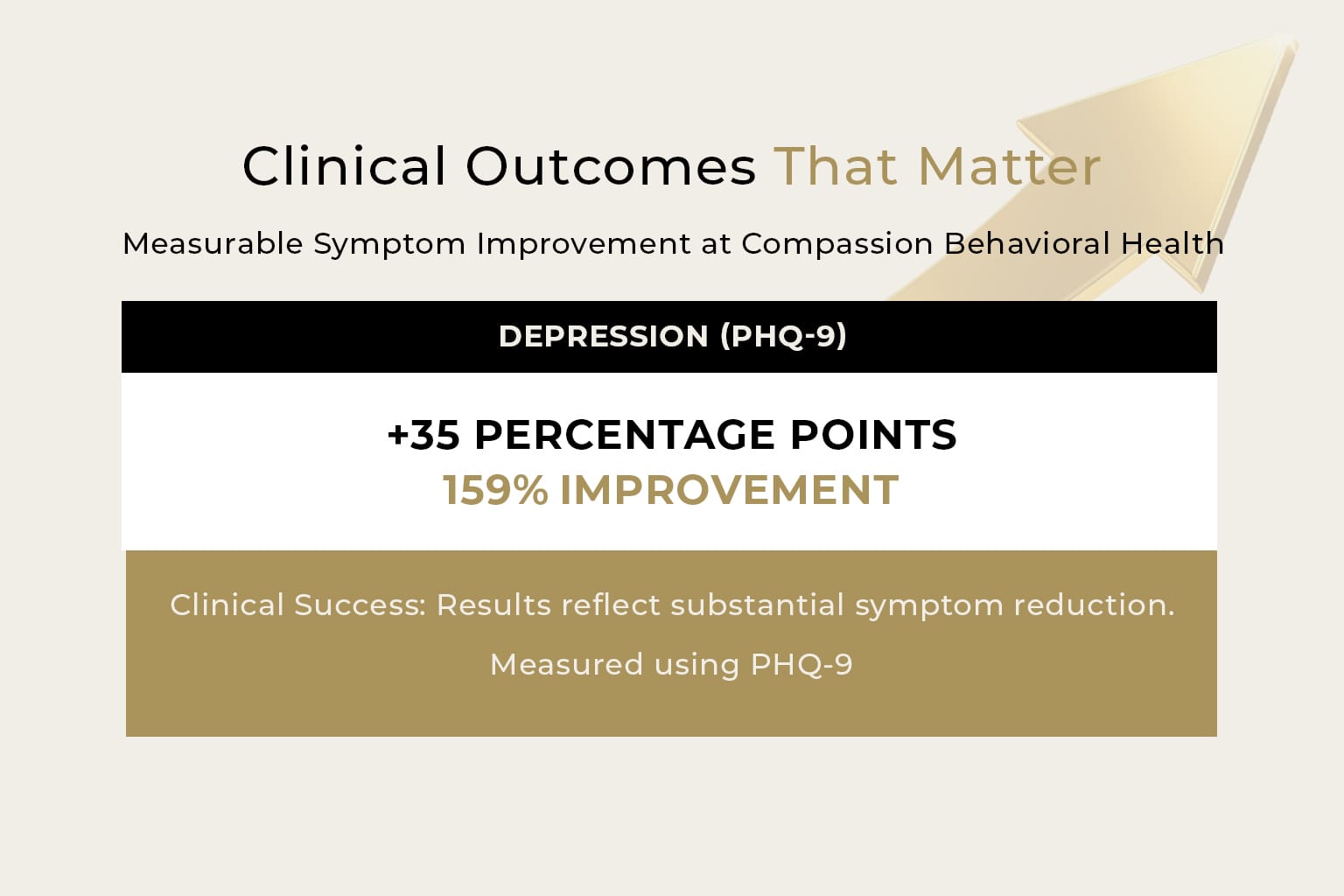 Clinical Outcomes That Matter

Measurable Symptom Improvement at Compassion Behavioral Health

DEPRESSION (PHQ-9)

+35 PERCENTAGE POINTS
159% IMPROVEMENT

Clinical Success: Results reflect substantial symptom reduction.

Measured using PHQ-9